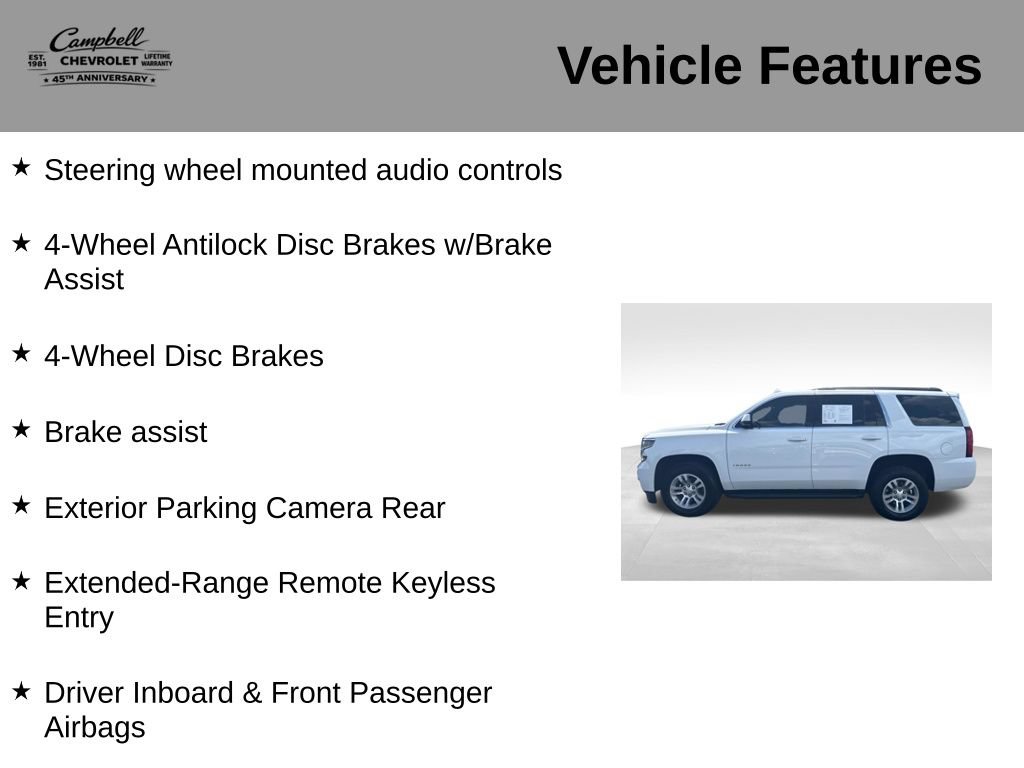 Campbell
EST. 1981 CHEVROLET LIFETIME WARRANTY
★ 45TH ANNIVERSARY ★

Vehicle Features

★ Steering wheel mounted audio controls

★ 4-Wheel Antilock Disc Brakes w/Brake Assist

★ 4-Wheel Disc Brakes

★ Brake assist

★ Exterior Parking Camera Rear

★ Extended-Range Remote Keyless Entry

★ Driver Inboard & Front Passenger Airbags